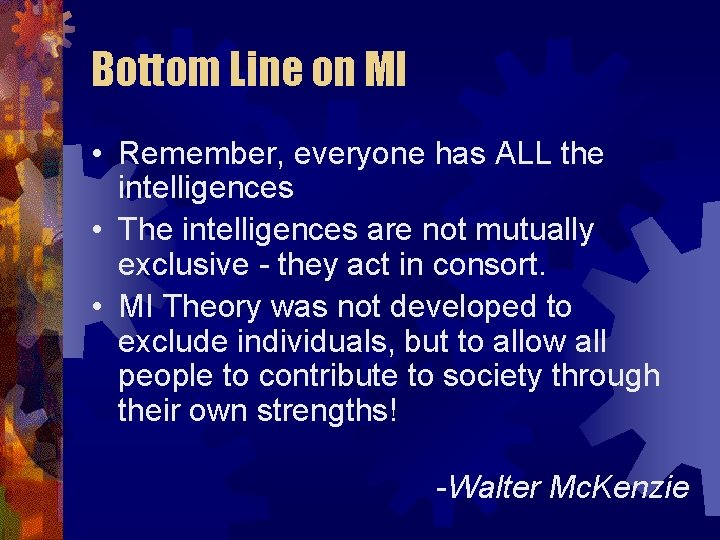 Bottom Line on MI

• Remember, everyone has ALL the intelligences
• The intelligences are not mutually exclusive - they act in consort.
• MI Theory was not developed to exclude individuals, but to allow all people to contribute to society through their own strengths!

-Walter McKenzie